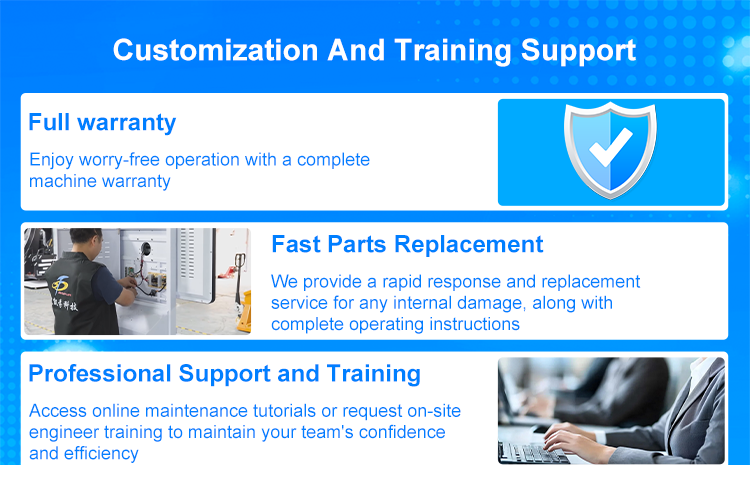 Customization And Training Support

Full warranty

Enjoy worry-free operation with a complete machine warranty

Fast Parts Replacement

We provide a rapid response and replacement service for any internal damage, along with complete operating instructions

Professional Support and Training

Access online maintenance tutorials or request on-site engineer training to maintain your team's confidence and efficiency